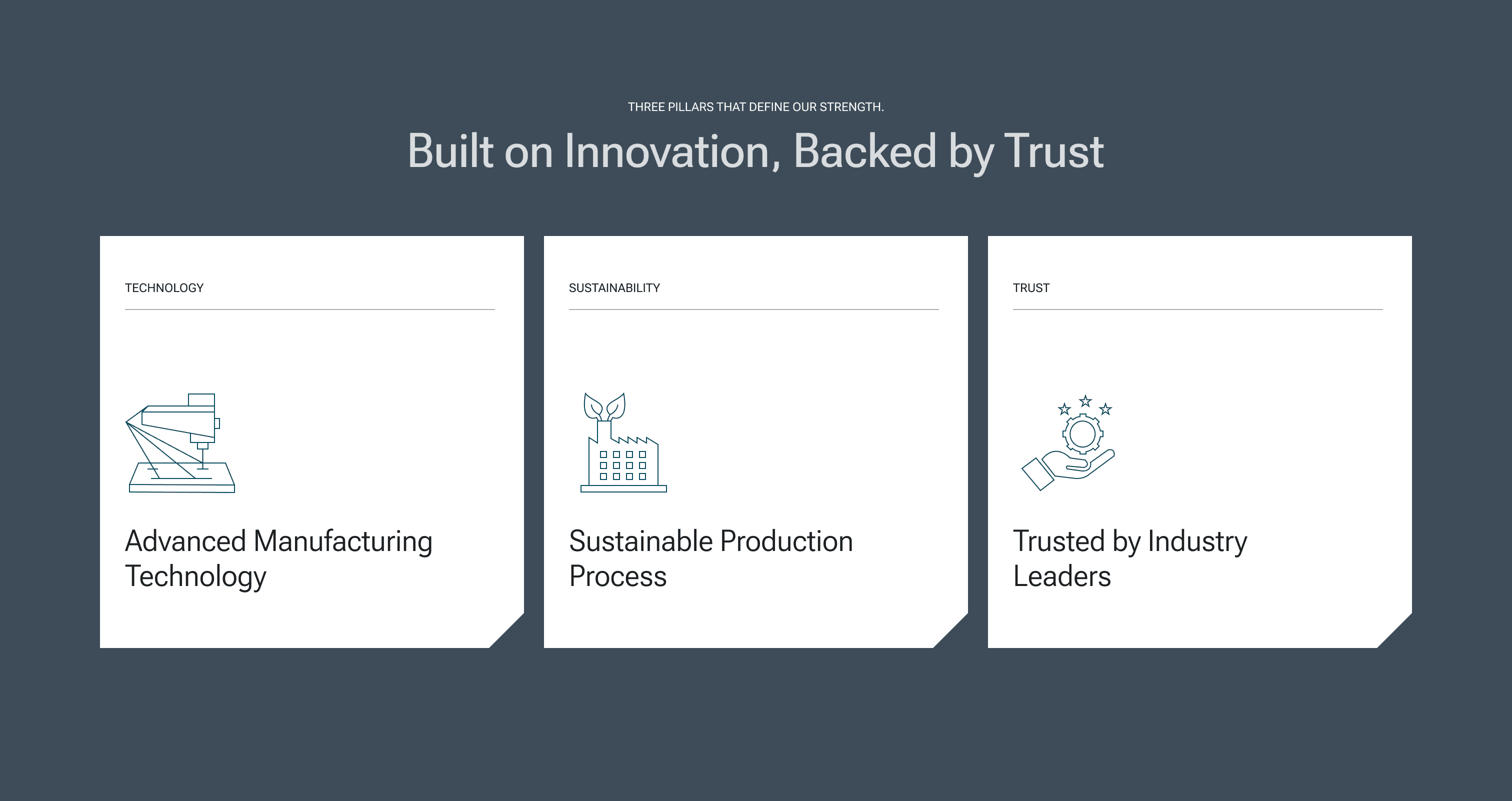 THREE PILLARS THAT DEFINE OUR STRENGTH.

Built on Innovation, Backed by Trust

TECHNOLOGY

Advanced Manufacturing Technology

SUSTAINABILITY

Sustainable Production Process

TRUST

Trusted by Industry Leaders